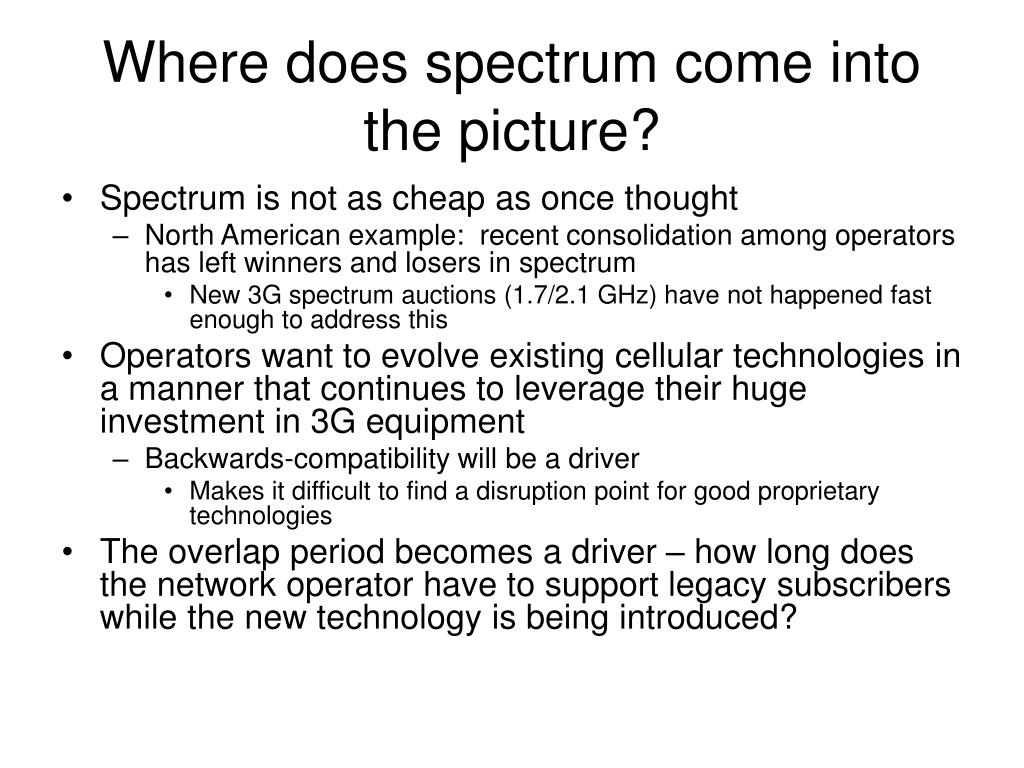 Where does spectrum come into the picture?

• Spectrum is not as cheap as once thought
– North American example: recent consolidation among operators has left winners and losers in spectrum
• New 3G spectrum auctions (1.7/2.1 GHz) have not happened fast enough to address this
• Operators want to evolve existing cellular technologies in a manner that continues to leverage their huge investment in 3G equipment
– Backwards-compatibility will be a driver
• Makes it difficult to find a disruption point for good proprietary technologies
• The overlap period becomes a driver – how long does the network operator have to support legacy subscribers while the new technology is being introduced?